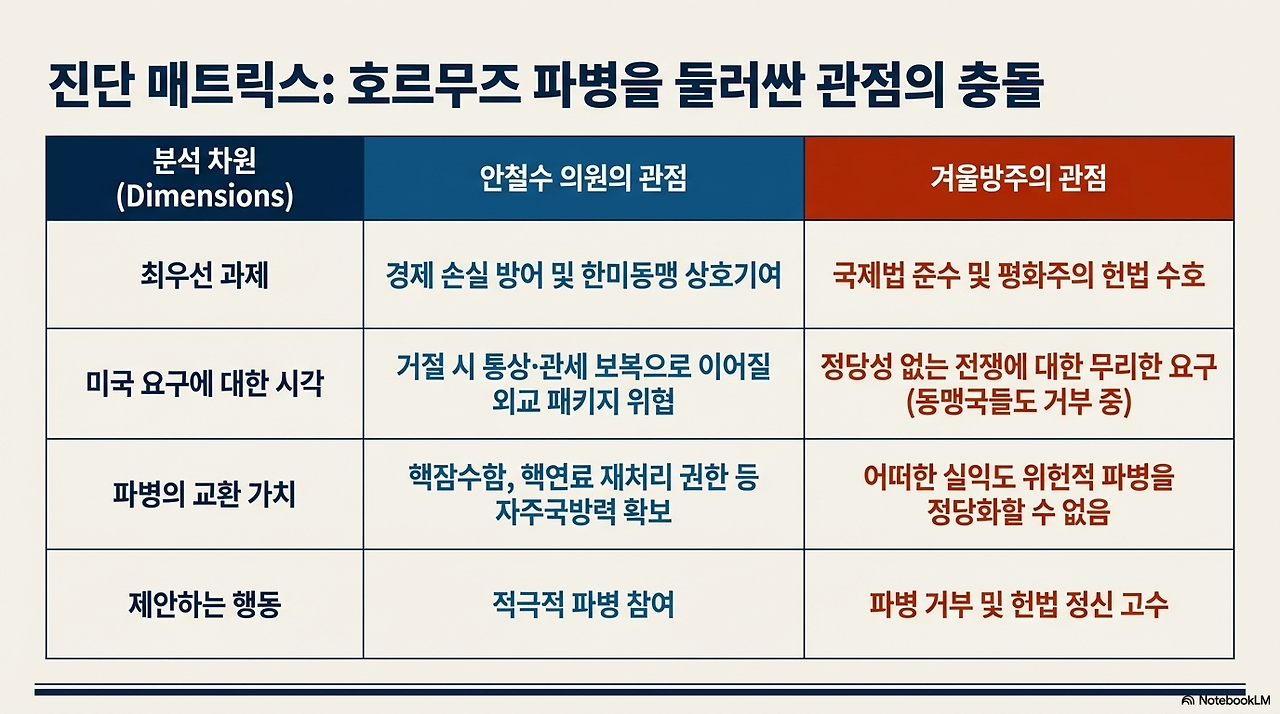 진단 매트릭스: 호르무즈 파병을 둘러싼 관점의 충돌

| 분석 차원 (Dimensions) | 안철수 의원의 관점 | 겨울방주의 관점 |
|---|---|---|
| 최우선 과제 | 경제 손실 방어 및 한미동맹 상호기여 | 국제법 준수 및 평화주의 헌법 수호 |
| 미국 요구에 대한 시각 | 거절 시 통상·관세 보복으로 이어질 외교 패키지 위협 | 정당성 없는 전쟁에 대한 무리한 요구 (동맹국들도 거부 중) |
| 파병의 교환 가치 | 핵잠수함, 핵연료 재처리 권한 등 자주국방력 확보 | 어떠한 실익도 위헌적 파병을 정당화할 수 없음 |
| 제안하는 행동 | 적극적 파병 참여 | 파병 거부 및 헌법 정신 고수 |

NotebookLM